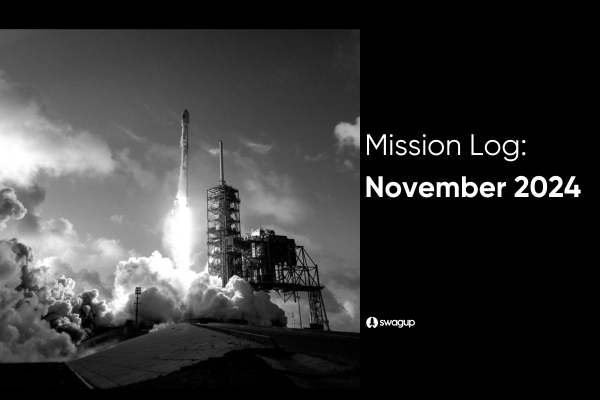 Mission Log:
November 2024

swagup